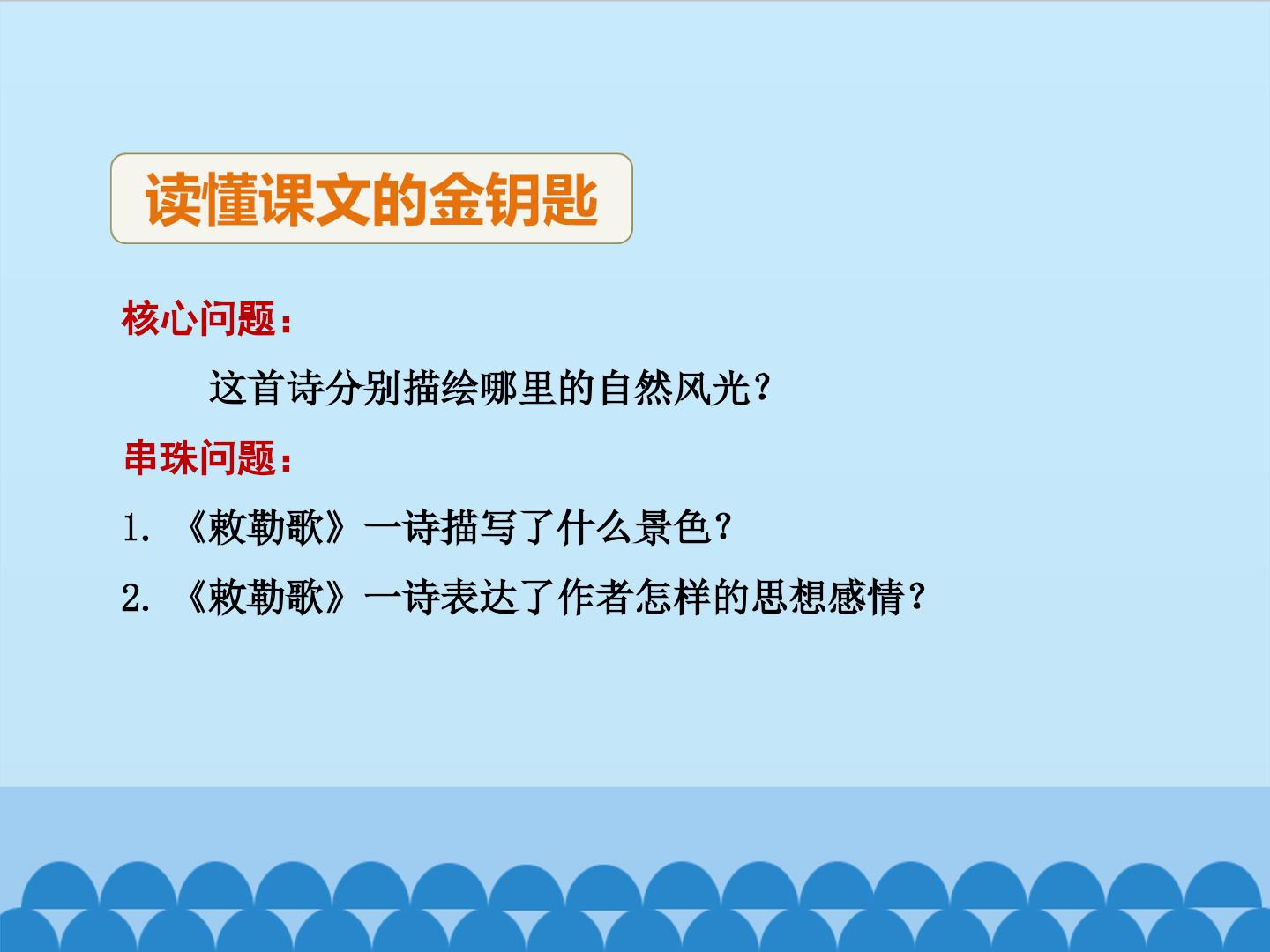 读懂课文的金钥匙

核心问题：

这首诗分别描绘哪里的自然风光？

串珠问题：

1.《敕勒歌》一诗描写了什么景色？

2.《敕勒歌》一诗表达了作者怎样的思想感情？